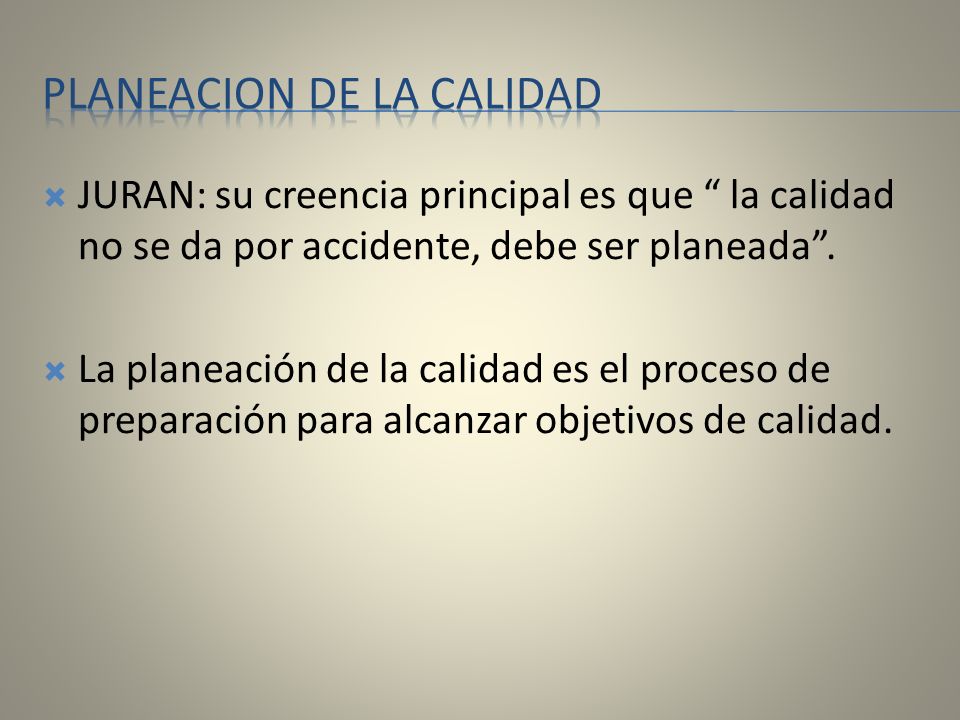 PLANEACION DE LA CALIDAD

JURAN: su creencia principal es que “ la calidad no se da por accidente, debe ser planeada”.

La planeación de la calidad es el proceso de preparación para alcanzar objetivos de calidad.